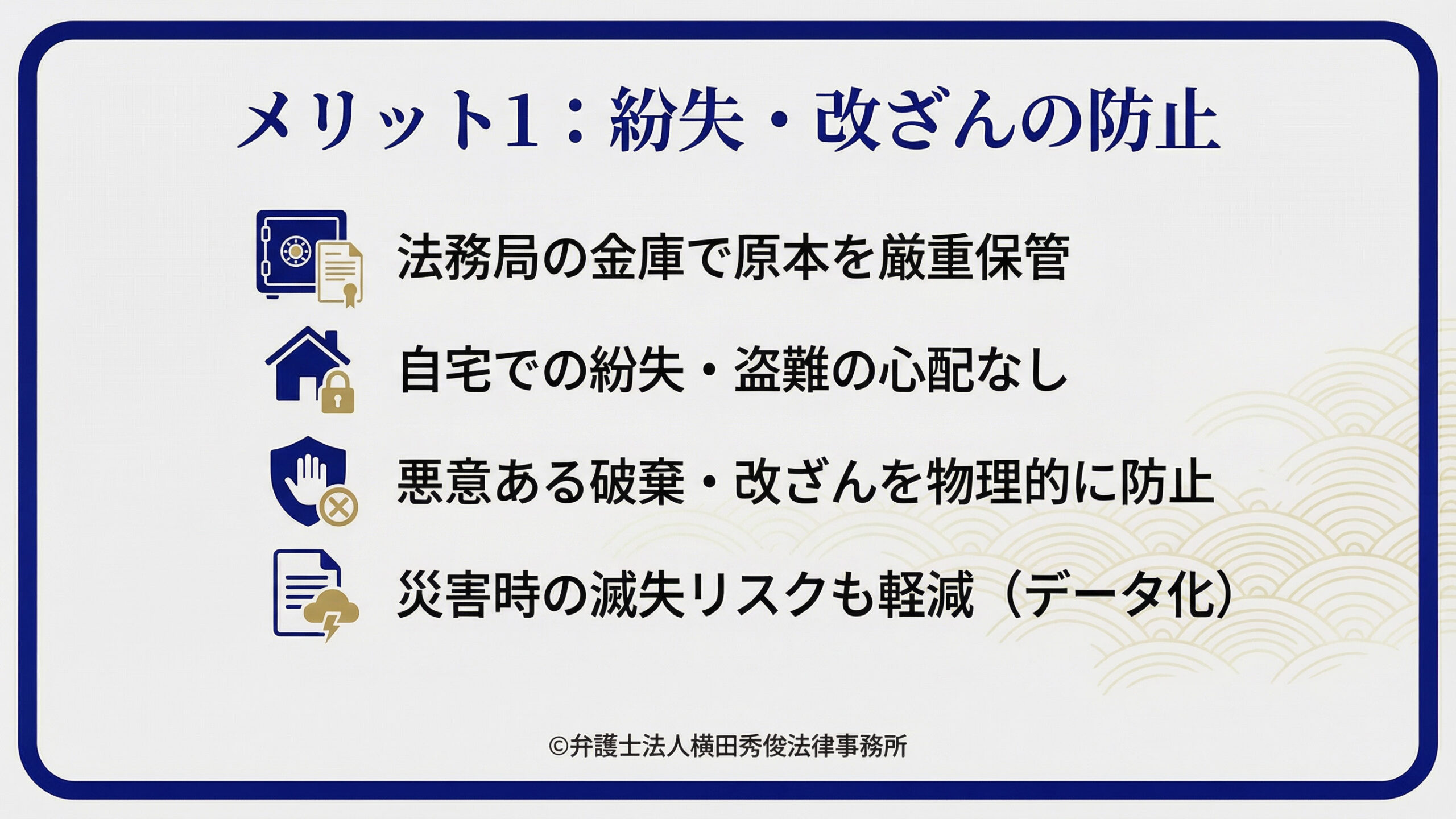 メリット1：紛失・改ざんの防止

法務局の金庫で原本を厳重保管

自宅での紛失・盗難の心配なし

悪意ある破棄・改ざんを物理的に防止

災害時の滅失リスクも軽減（データ化）

©弁護士法人横田秀俊法律事務所